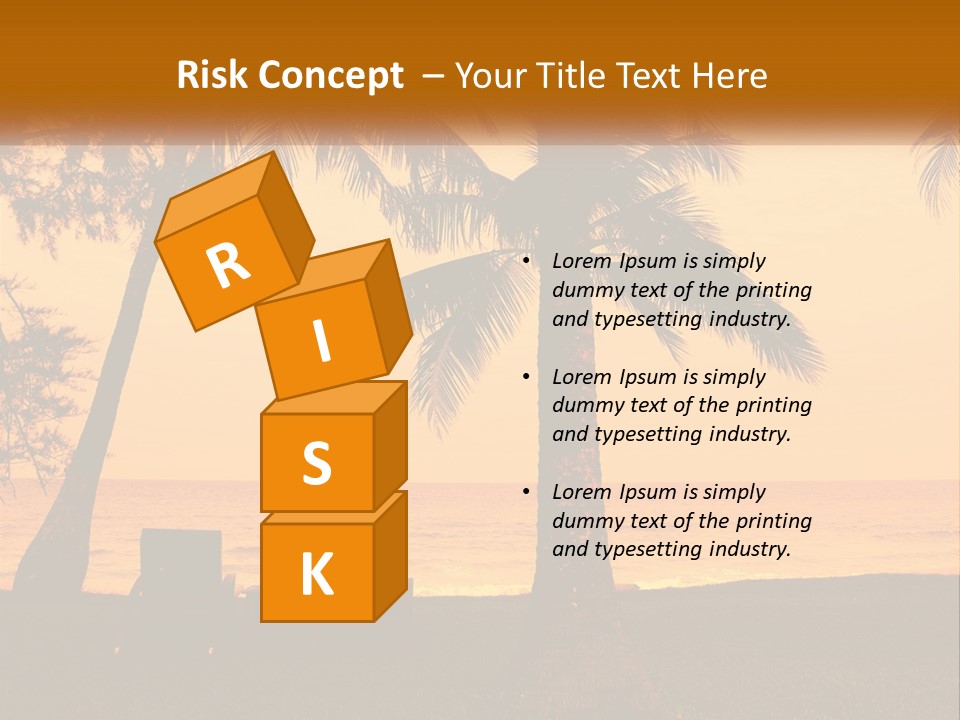 Risk Concept – Your Title Text Here

R
I
S
K

• Lorem Ipsum is simply dummy text of the printing and typesetting industry.

• Lorem Ipsum is simply dummy text of the printing and typesetting industry.

• Lorem Ipsum is simply dummy text of the printing and typesetting industry.